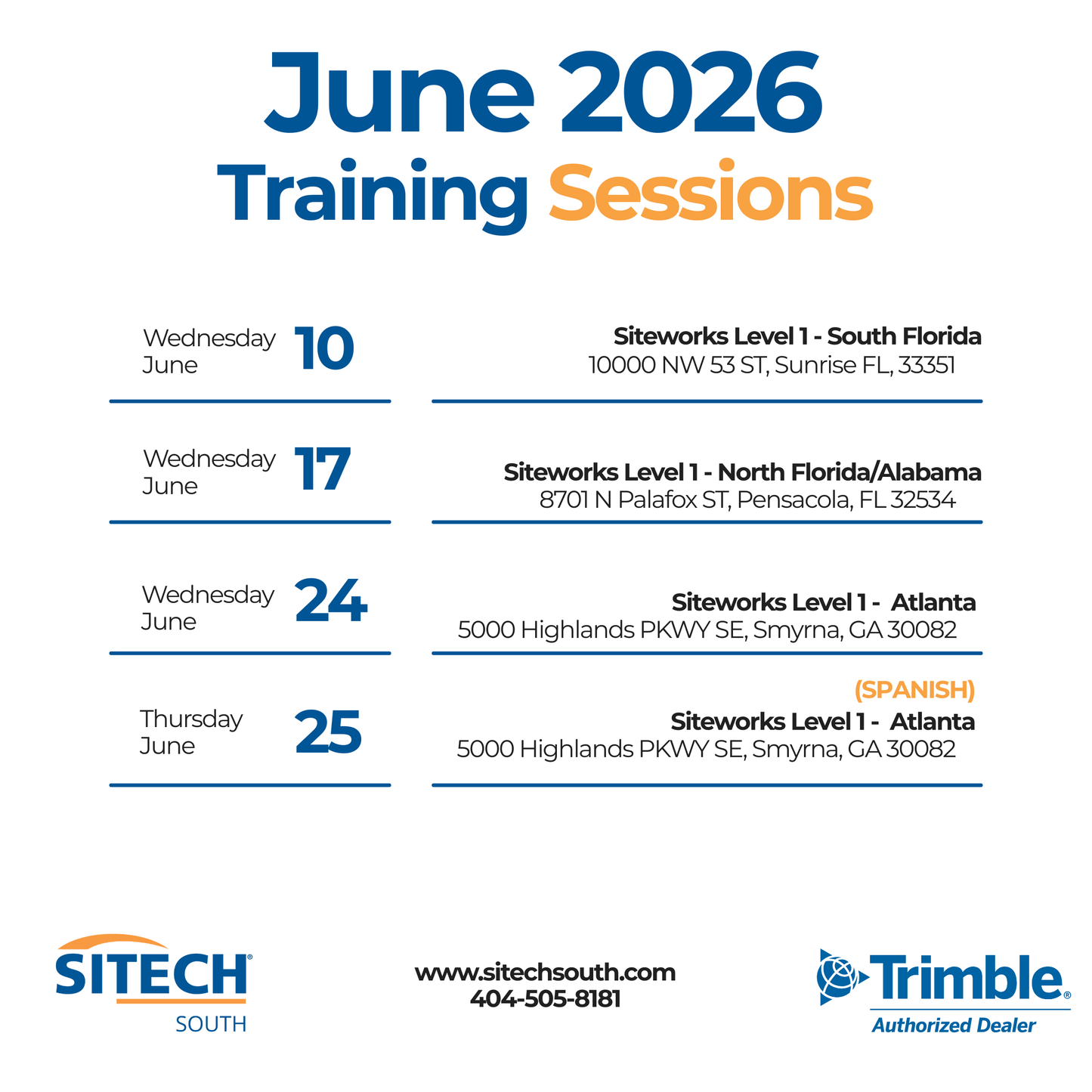 June 2026
Training Sessions

Wednesday June 10

Siteworks Level 1 - South Florida
10000 NW 53 ST, Sunrise FL, 33351

Wednesday June 17

Siteworks Level 1 - North Florida/Alabama
8701 N Palafox ST, Pensacola, FL 32534

Wednesday June 24

Siteworks Level 1 - Atlanta
5000 Highlands PKWY SE, Smyrna, GA 30082

Thursday June 25

(SPANISH)
Siteworks Level 1 - Atlanta
5000 Highlands PKWY SE, Smyrna, GA 30082

SITECH® SOUTH

www.sitechsouth.com
404-505-8181

Trimble® Authorized Dealer